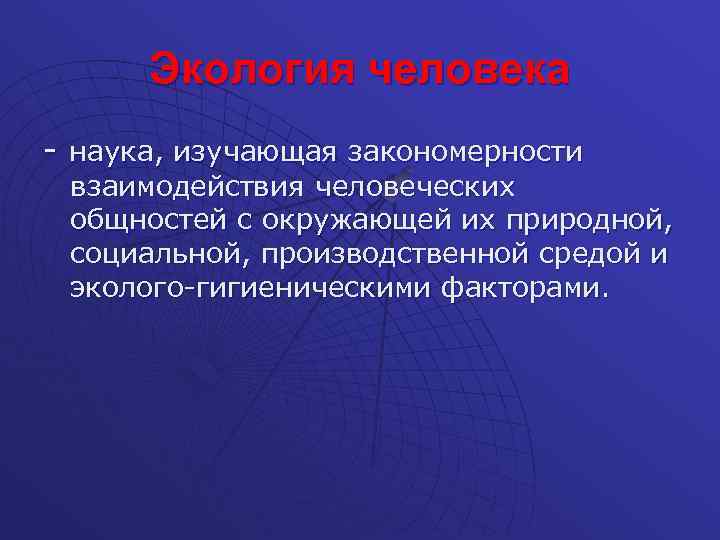 Экология человека

- наука, изучающая закономерности взаимодействия человеческих общностей с окружающей их природной, социальной, производственной средой и эколого-гигиеническими факторами.